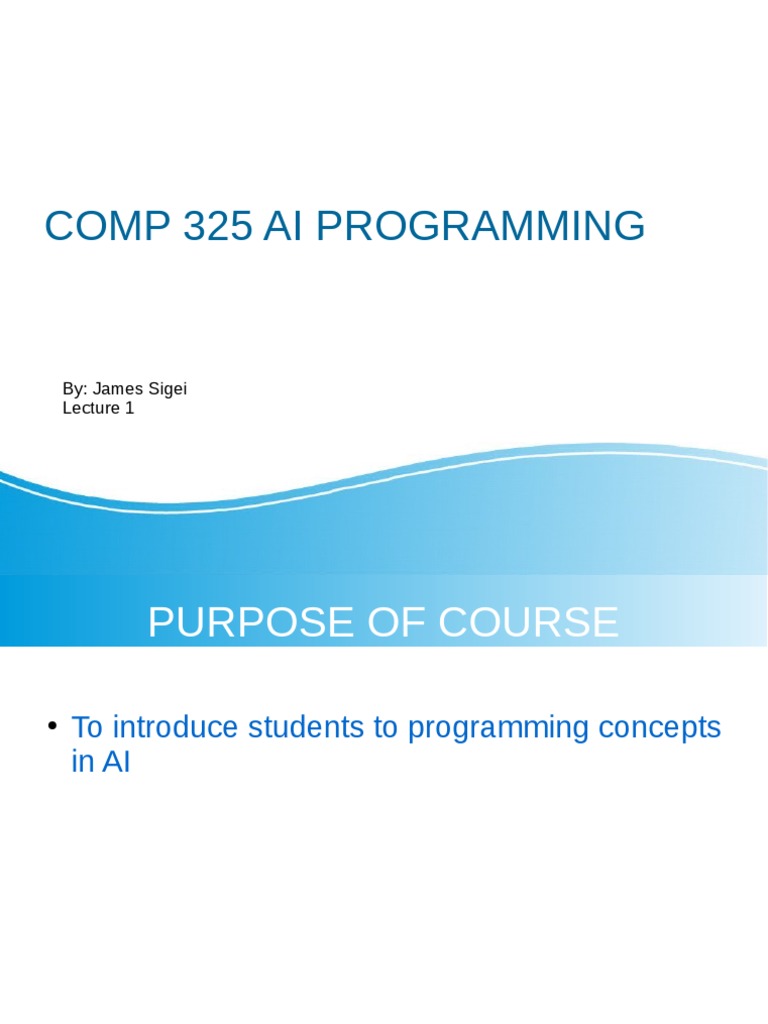 COMP 325 AI PROGRAMMING

By: James Sigei
Lecture 1

PURPOSE OF COURSE

• To introduce students to programming concepts in AI